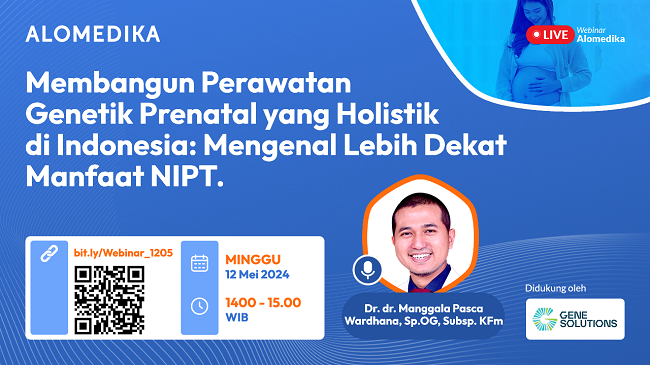 ALOMEDIKA

LIVE Webinar Alomedika

Membangun Perawatan Genetik Prenatal yang Holistik di Indonesia: Mengenal Lebih Dekat Manfaat NIPT.

bit.ly/Webinar_1205

MINGGU
12 Mei 2024

1400 - 15.00
WIB

Dr. dr. Manggala Pasca Wardhana, Sp.OG, Subsp. KFm

Didukung oleh

GENE SOLUTIONS